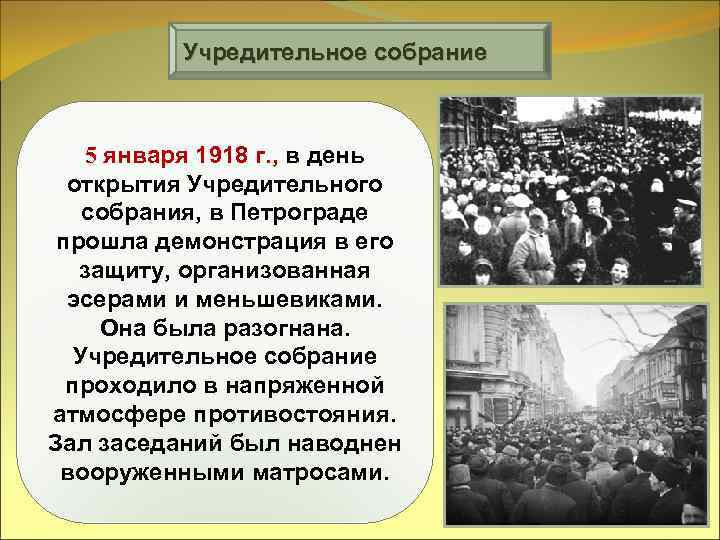 Учредительное собрание

5 января 1918 г., в день открытия Учредительного собрания, в Петрограде прошла демонстрация в его защиту, организованная эсерами и меньшевиками. Она была разогнана. Учредительное собрание проходило в напряженной атмосфере противостояния. Зал заседаний был наводнен вооруженными матросами.